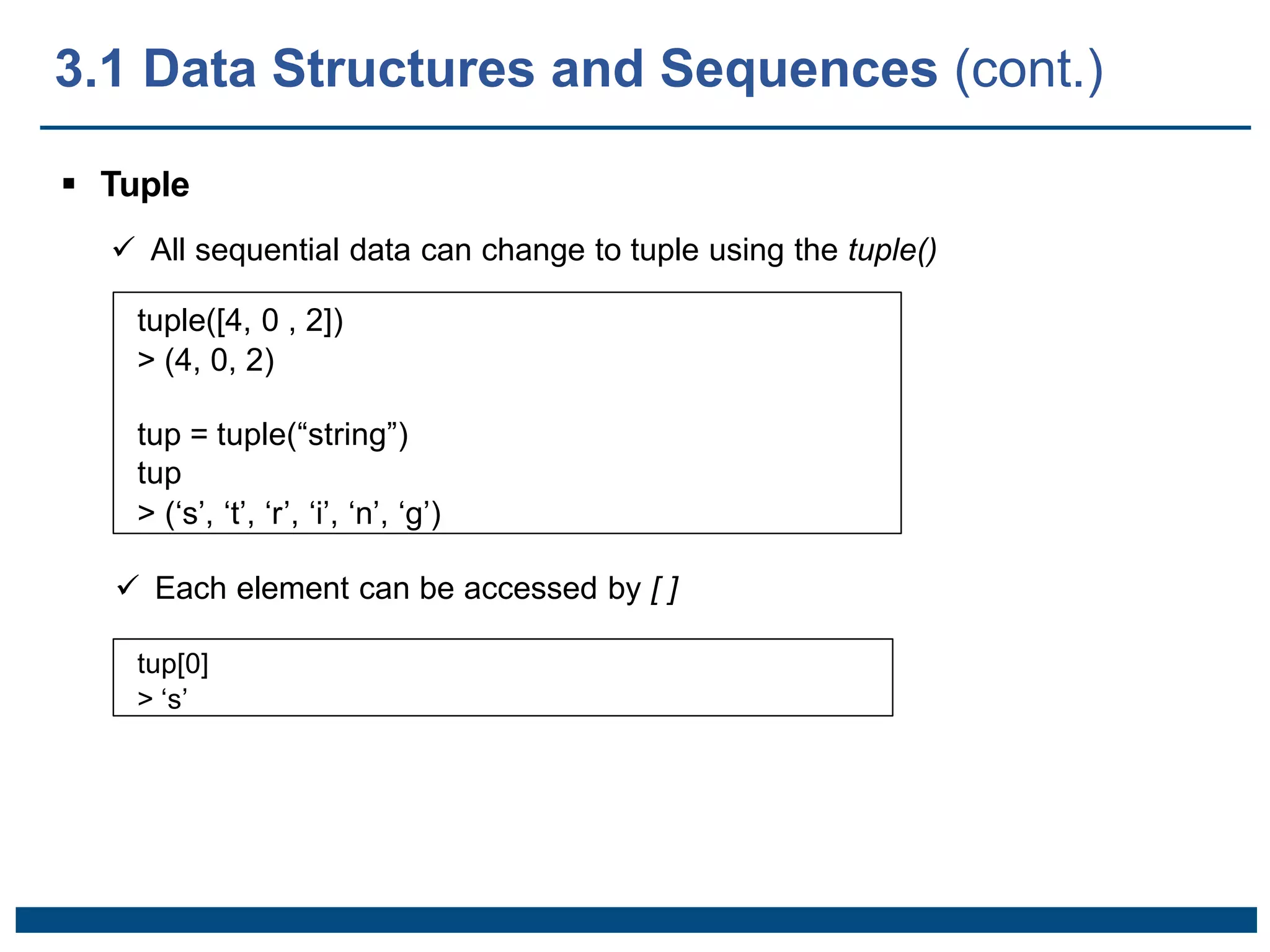 3.1 Data Structures and Sequences (cont.)

▪ Tuple

✓ All sequential data can change to tuple using the tuple()

tuple([4, 0 , 2])
> (4, 0, 2)

tup = tuple(“string”)
tup
> (‘s’, ‘t’, ‘r’, ‘i’, ‘n’, ‘g’)

✓ Each element can be accessed by [ ]

tup[0]
> ‘s’